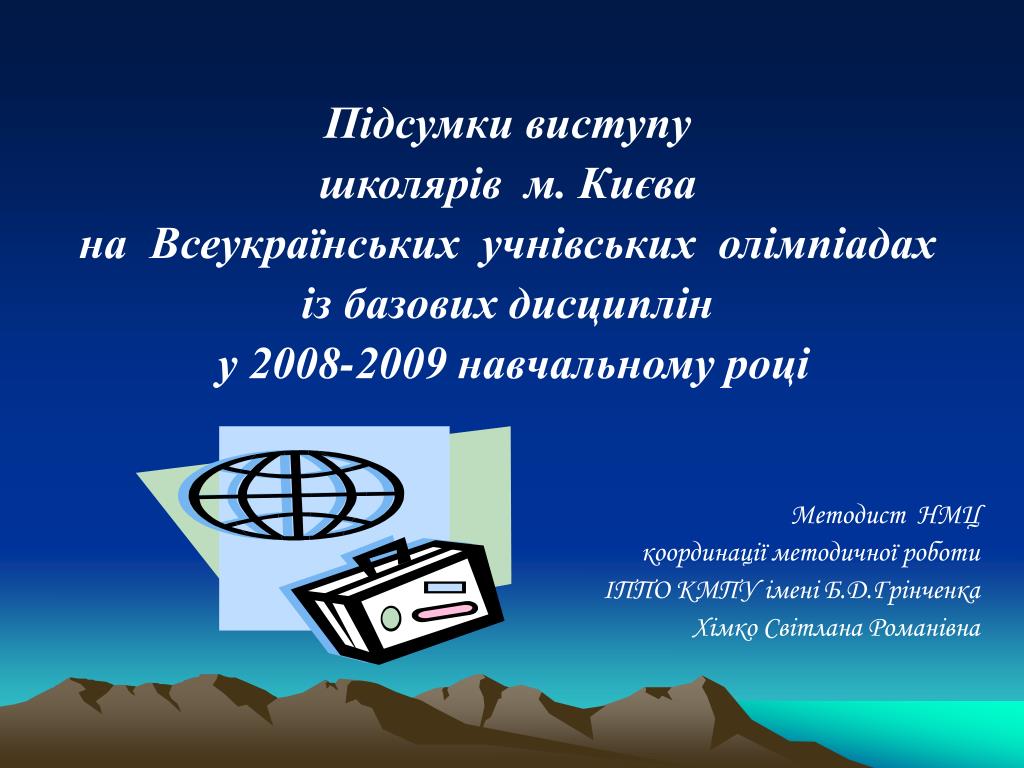 Підсумки виступу
школярів м. Києва
на Всеукраїнських учнівських олімпіадах
із базових дисциплін
у 2008-2009 навчальному році

Методист НМЦ
координації методичної роботи
ІППО КМПУ імені Б.Д.Грінченка
Хімко Світлана Романівна